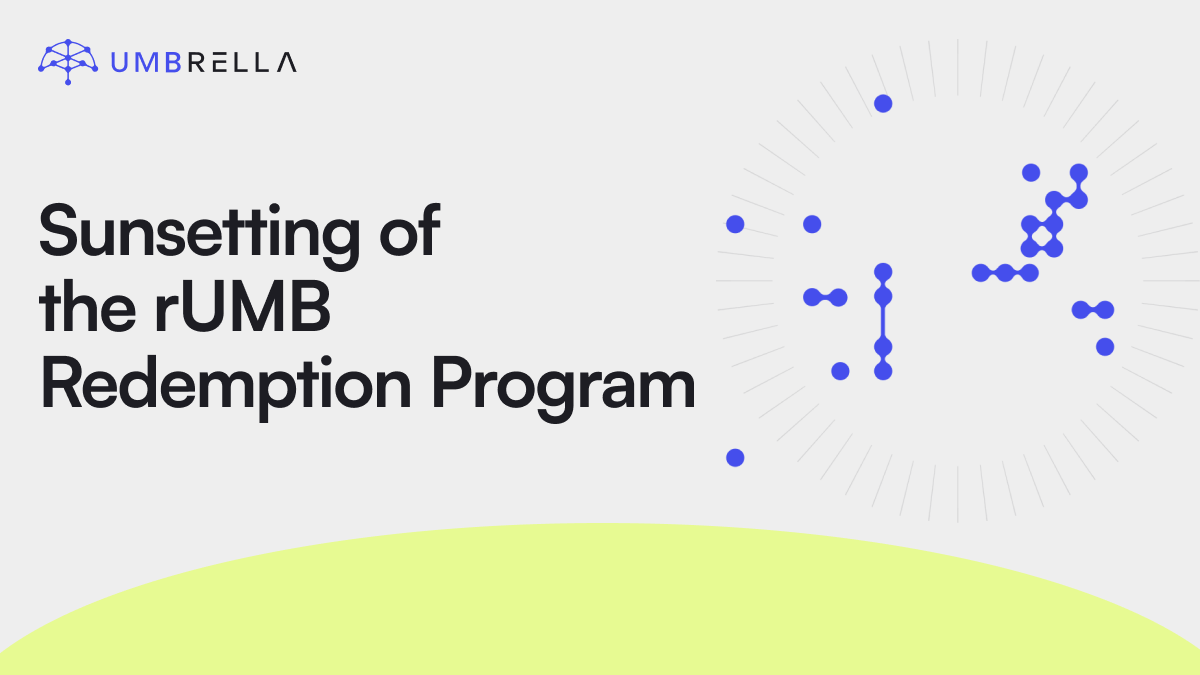 UMBRELLA

Sunsetting of the rUMB Redemption Program